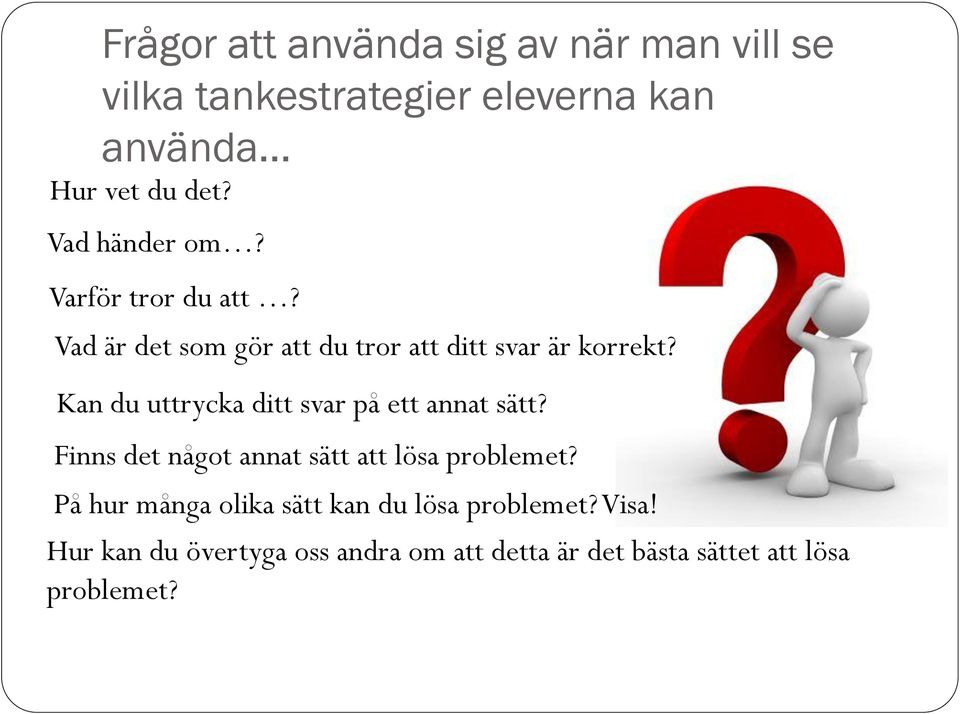 Frågor att använda sig av när man vill se vilka tankestrategier eleverna kan använda…

Hur vet du det?

Vad händer om…?

Varför tror du att …?

Vad är det som gör att du tror att ditt svar är korrekt?

Kan du uttrycka ditt svar på ett annat sätt?

Finns det något annat sätt att lösa problemet?

På hur många olika sätt kan du lösa problemet? Visa!

Hur kan du övertyga oss andra om att detta är det bästa sättet att lösa problemet?